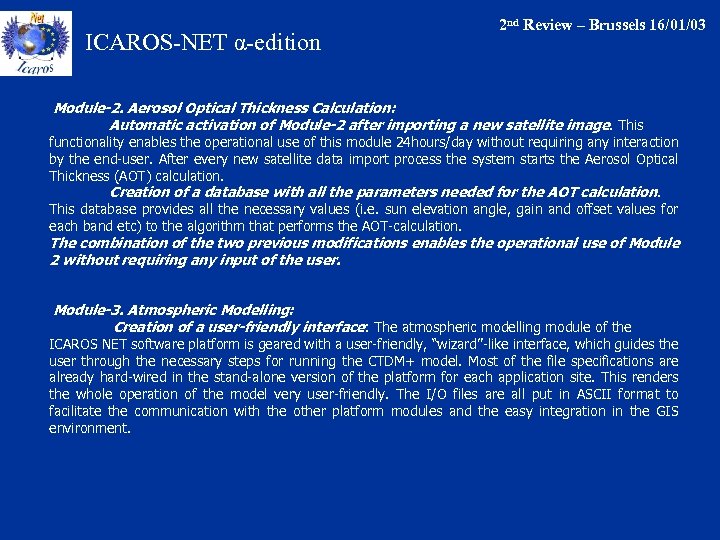 Net
Icaros

ICAROS-NET α-edition

2nd Review – Brussels 16/01/03

Module-2. Aerosol Optical Thickness Calculation:

Automatic activation of Module-2 after importing a new satellite image. This functionality enables the operational use of this module 24hours/day without requiring any interaction by the end-user. After every new satellite data import process the system starts the Aerosol Optical Thickness (AOT) calculation.

Creation of a database with all the parameters needed for the AOT calculation. This database provides all the necessary values (i.e. sun elevation angle, gain and offset values for each band etc) to the algorithm that performs the AOT-calculation.

The combination of the two previous modifications enables the operational use of Module 2 without requiring any input of the user.

Module-3. Atmospheric Modelling:

Creation of a user-friendly interface: The atmospheric modelling module of the ICAROS NET software platform is geared with a user-friendly, "wizard"-like interface, which guides the user through the necessary steps for running the CTDM+ model. Most of the file specifications are already hard-wired in the stand-alone version of the platform for each application site. This renders the whole operation of the model very user-friendly. The I/O files are all put in ASCII format to facilitate the communication with the other platform modules and the easy integration in the GIS environment.